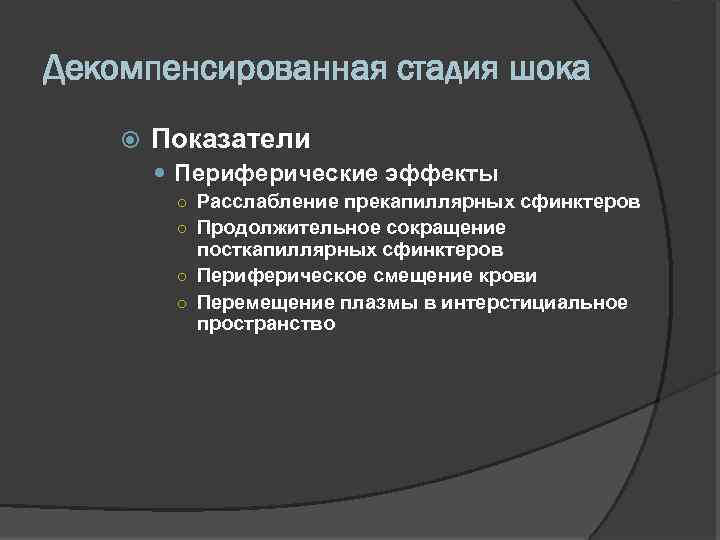 Декомпенсированная стадия шока

Показатели

Периферические эффекты

Расслабление прекапиллярных сфинктеров

Продолжительное сокращение посткапиллярных сфинктеров

Периферическое смещение крови

Перемещение плазмы в интерстициальное пространство